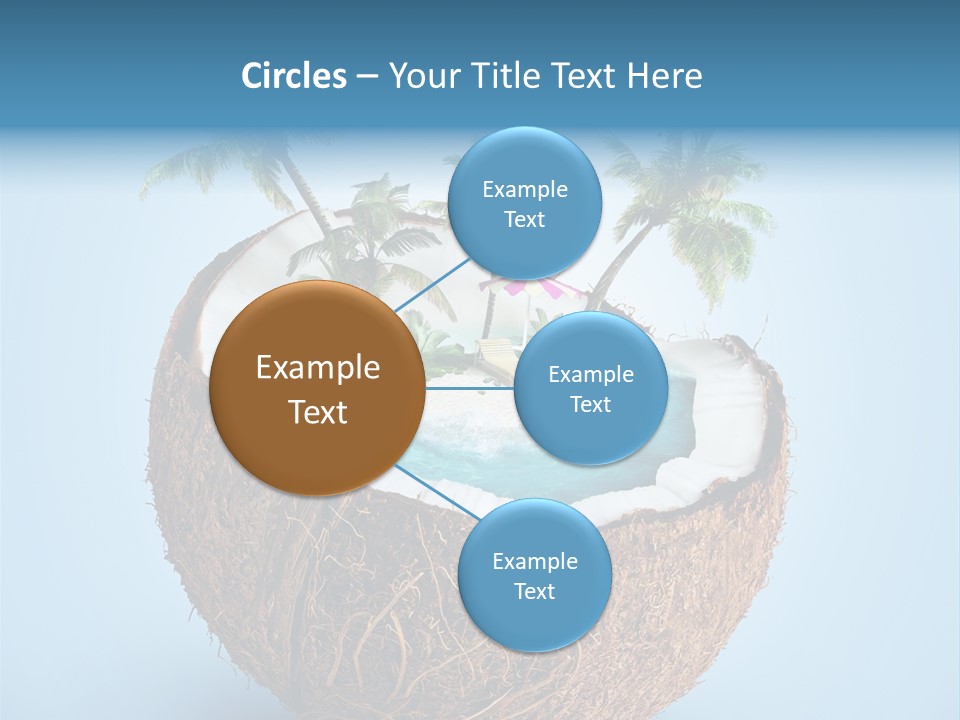 Circles – Your Title Text Here

Example Text

Example Text

Example Text

Example Text